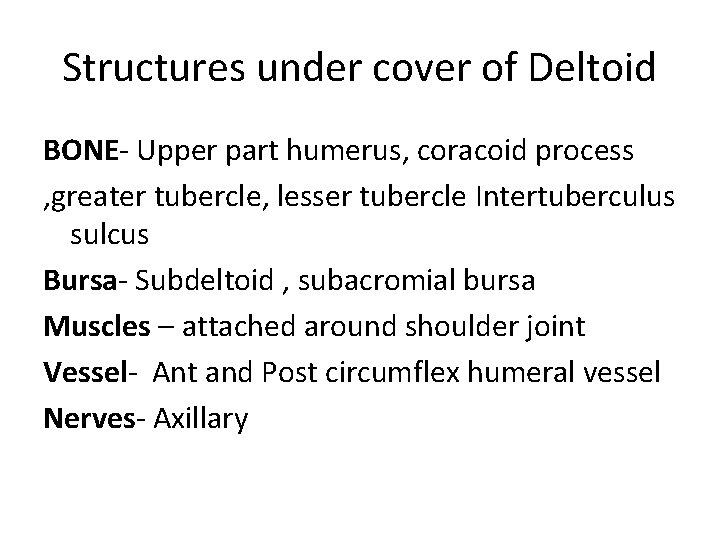 Structures under cover of Deltoid

BONE- Upper part humerus, coracoid process

,greater tubercle, lesser tubercle Intertuberculus sulcus

Bursa- Subdeltoid , subacromial bursa

Muscles – attached around shoulder joint

Vessel- Ant and Post circumflex humeral vessel

Nerves- Axillary